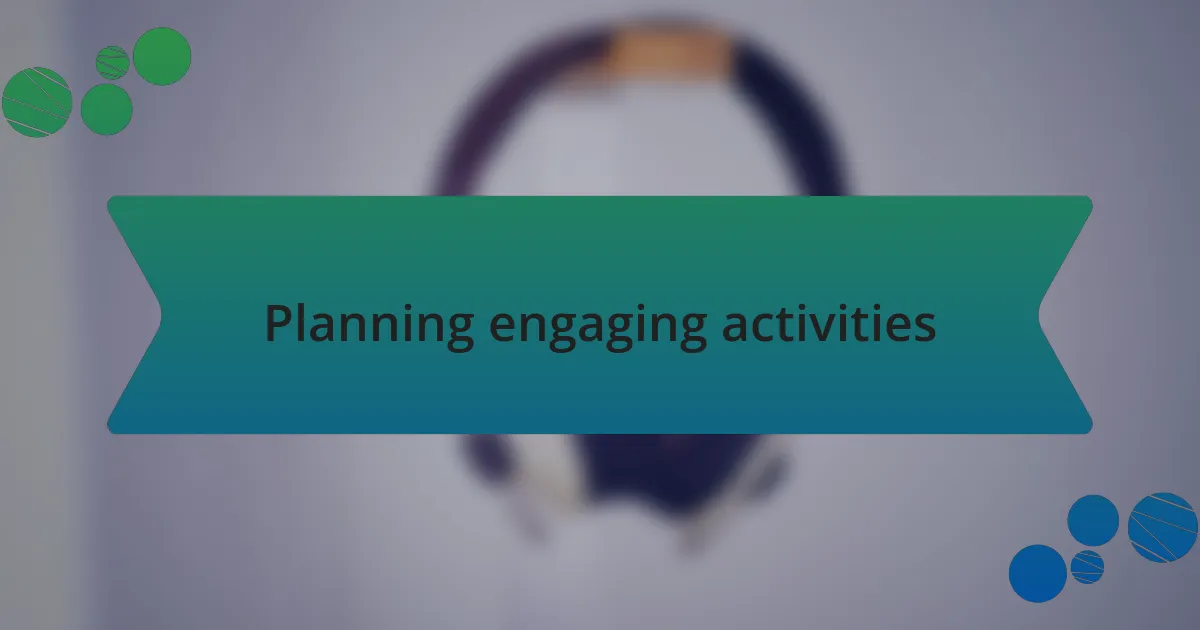 Planning engaging activities